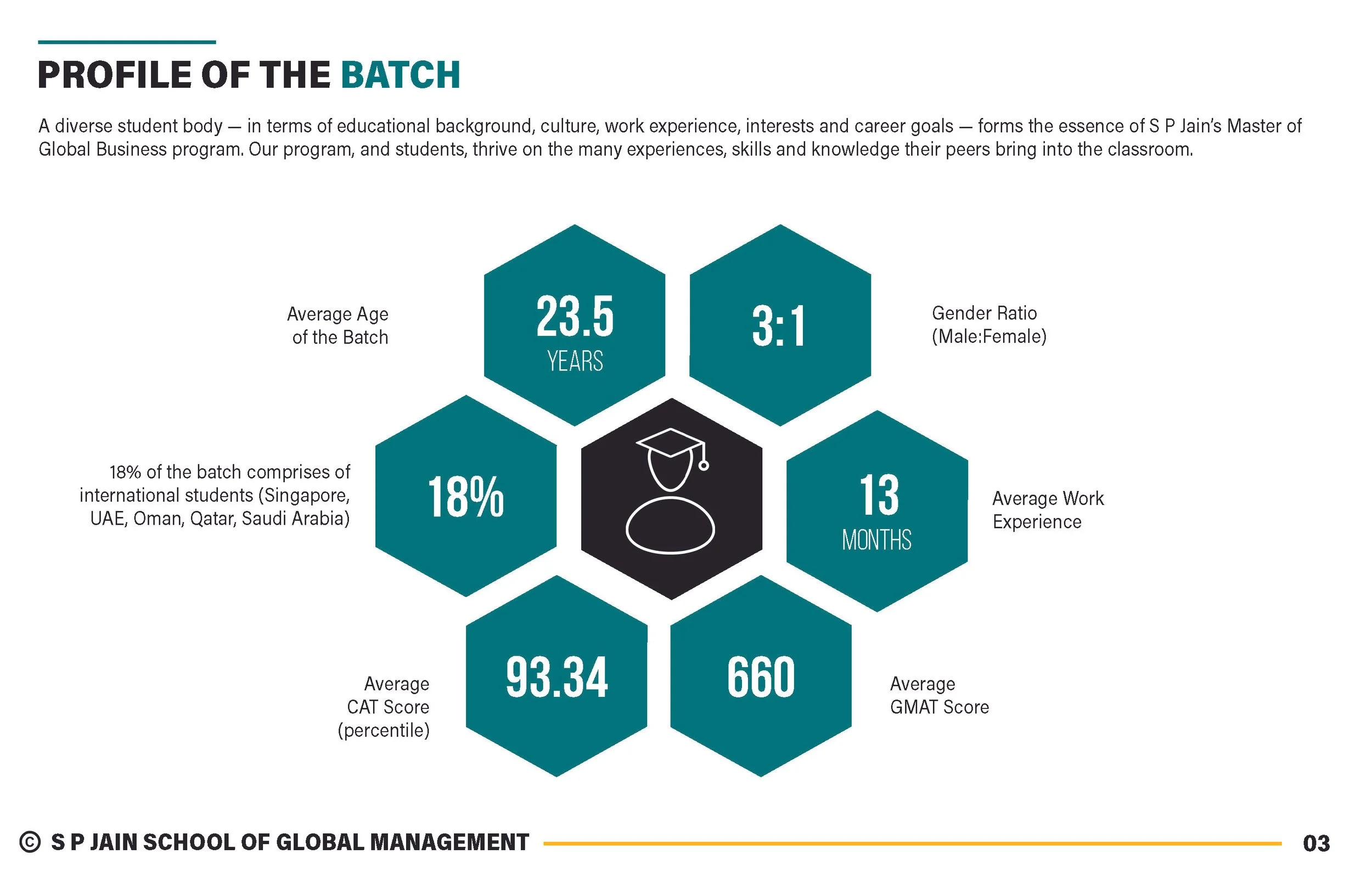 PROFILE OF THE BATCH

A diverse student body — in terms of educational background, culture, work experience, interests and career goals — forms the essence of S P Jain's Master of Global Business program. Our program, and students, thrive on the many experiences, skills and knowledge their peers bring into the classroom.

Average Age of the Batch

23.5 YEARS

3:1

Gender Ratio (Male:Female)

18% of the batch comprises of international students (Singapore, UAE, Oman, Qatar, Saudi Arabia)

18%

13 MONTHS

Average Work Experience

Average CAT Score (percentile)

93.34

660

Average GMAT Score

© S P JAIN SCHOOL OF GLOBAL MANAGEMENT

03